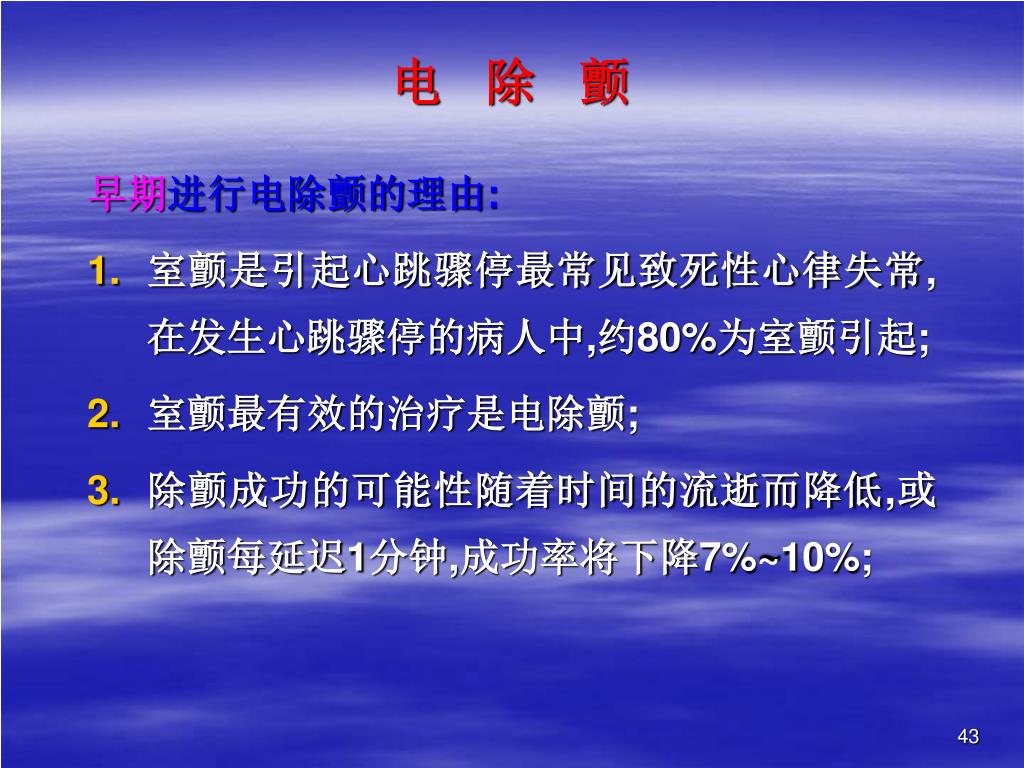 电 除 颤

早期进行电除颤的理由:

1. 室颤是引起心跳骤停最常见致死性心律失常,在发生心跳骤停的病人中,约80%为室颤引起;

2. 室颤最有效的治疗是电除颤;

3. 除颤成功的可能性随着时间的流逝而降低,或除颤每延迟1分钟,成功率将下降7%~10%;

43